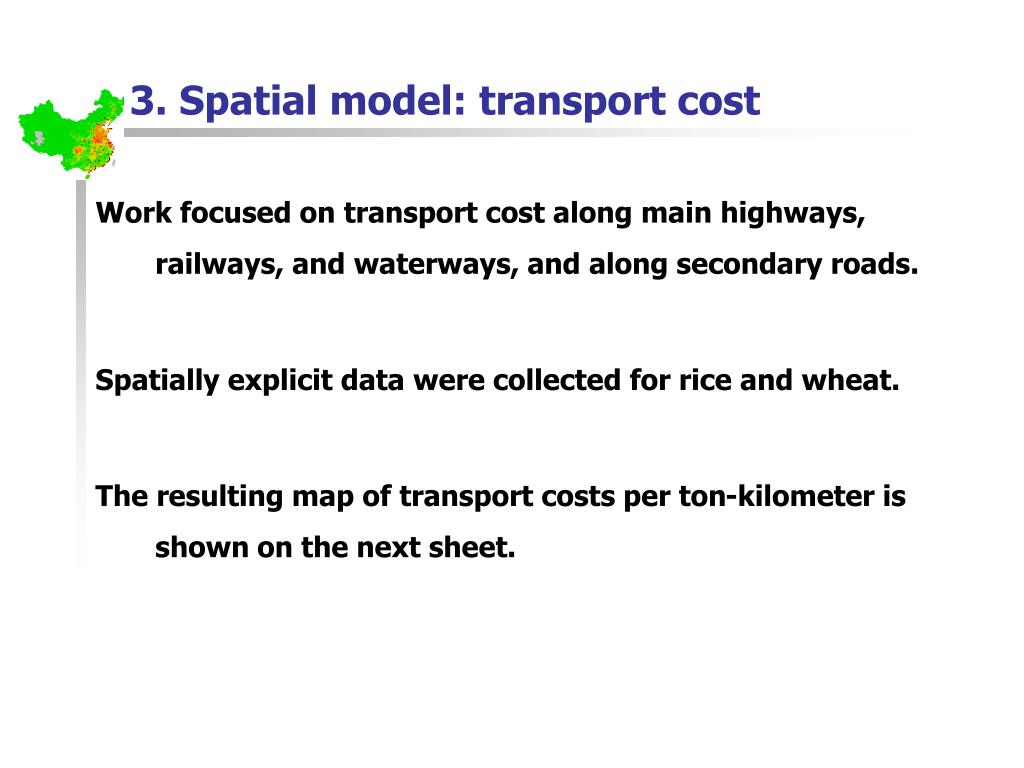 3. Spatial model: transport cost

Work focused on transport cost along main highways, railways, and waterways, and along secondary roads.

Spatially explicit data were collected for rice and wheat.

The resulting map of transport costs per ton-kilometer is shown on the next sheet.